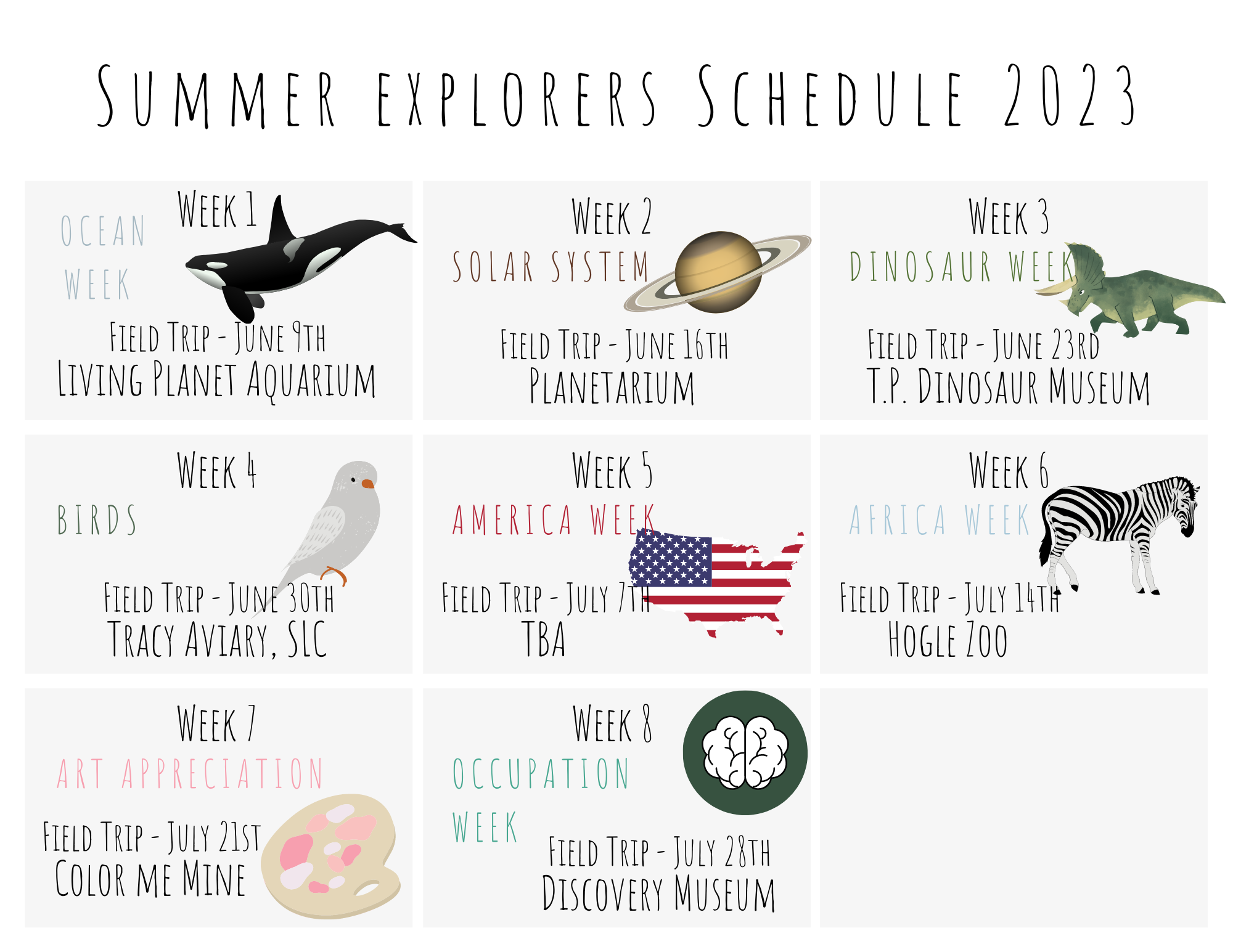 Summer explorers Schedule 2023

Week 1
OCEAN WEEK
Field Trip - June 9th
Living Planet Aquarium

Week 2
SOLAR SYSTEM
Field Trip - June 16th
Planetarium

Week 3
DINOSAUR WEEK
Field Trip - June 23rd
T.P. Dinosaur Museum

Week 4
BIRDS
Field Trip - June 30th
Tracy Aviary, SLC

Week 5
AMERICA WEEK
Field Trip - July 7th
TBA

Week 6
AFRICA WEEK
Field Trip - July 14th
Hogle Zoo

Week 7
ART APPRECIATION
Field Trip - July 21st
Color Me Mine

Week 8
OCCUPATION WEEK
Field Trip - July 28th
Discovery Museum